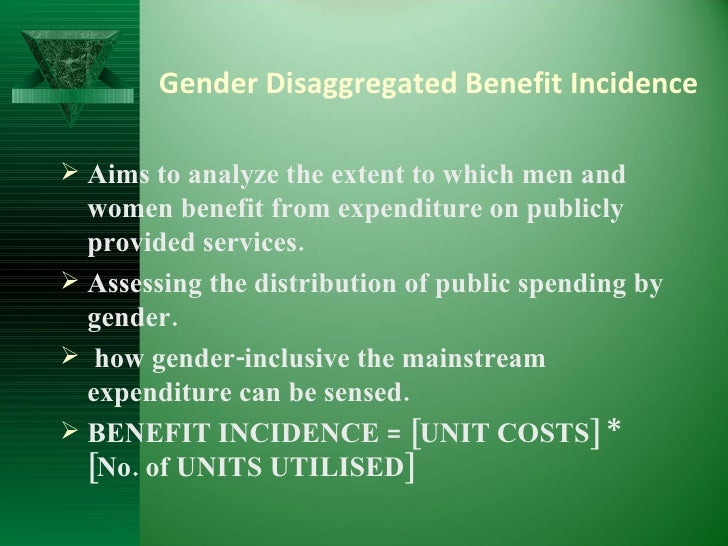 Gender Disaggregated Benefit Incidence

➢ Aims to analyze the extent to which men and women benefit from expenditure on publicly provided services.

➢ Assessing the distribution of public spending by gender.

➢ how gender-inclusive the mainstream expenditure can be sensed.

➢ BENEFIT INCIDENCE = [UNIT COSTS] * [No. of UNITS UTILISED]